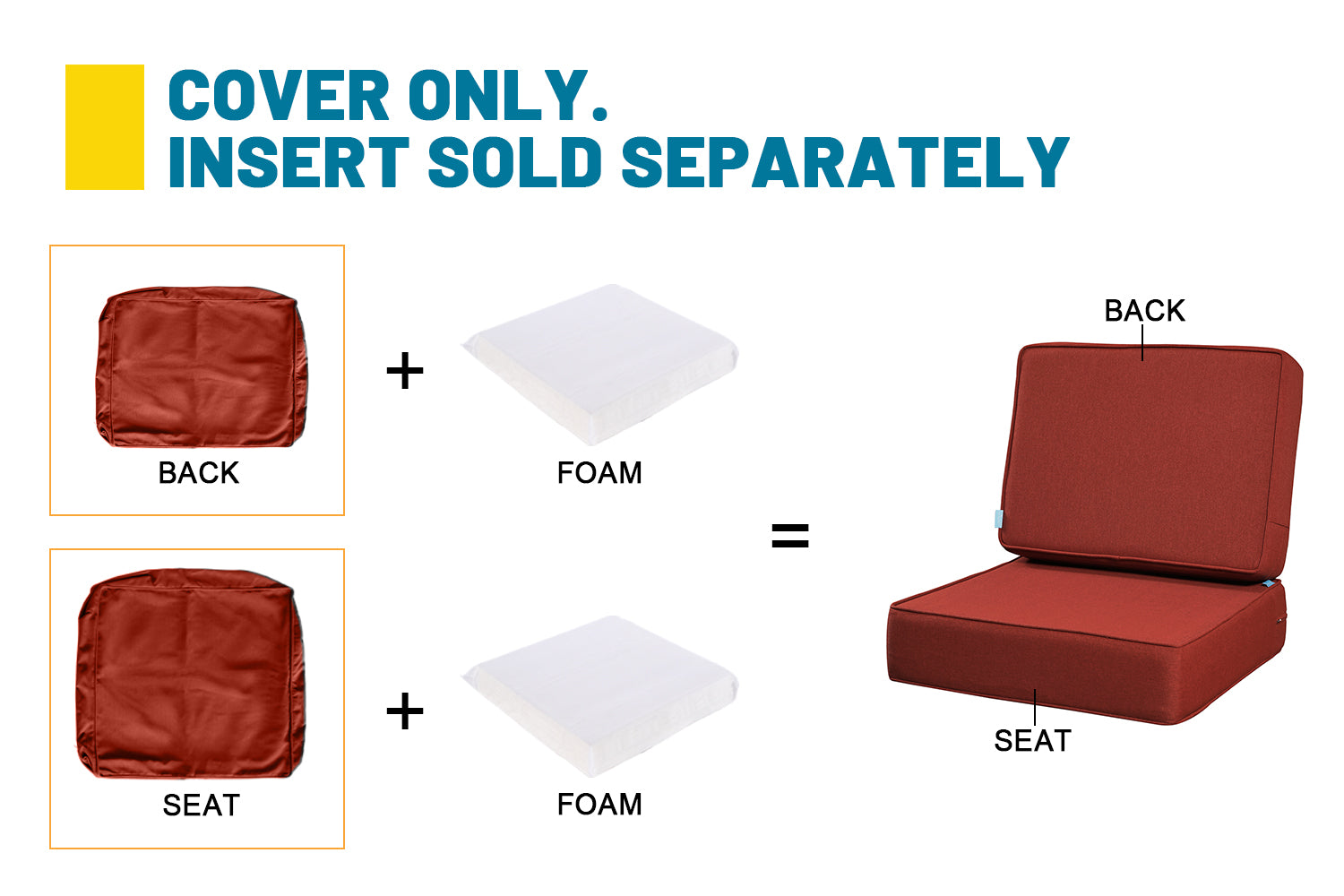 COVER ONLY.
INSERT SOLD SEPARATELY

BACK

+

FOAM

SEAT

+

FOAM

=

BACK

SEAT